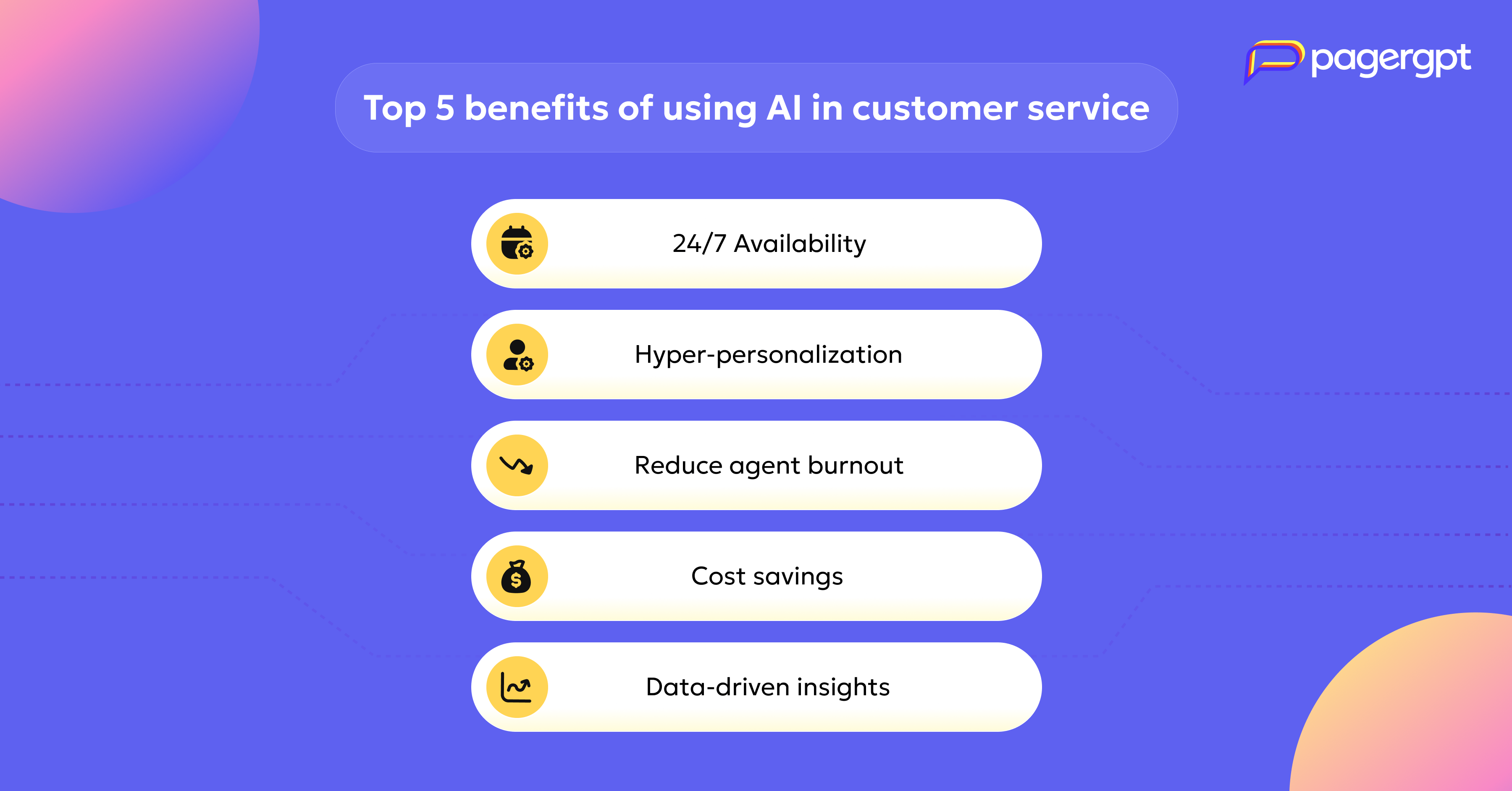 pagergpt

Top 5 benefits of using AI in customer service

24/7 Availability

Hyper-personalization

Reduce agent burnout

Cost savings

Data-driven insights